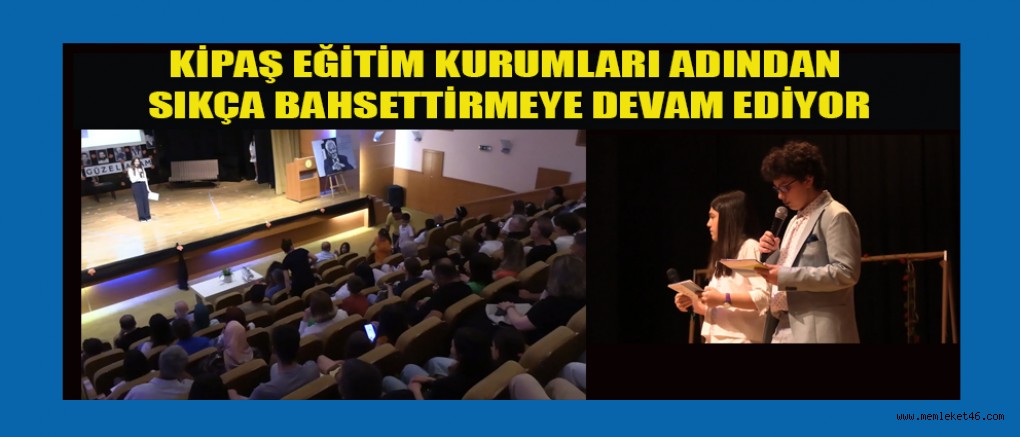 KİPAŞ EĞİTİM KURUMLARI ADINDAN SIKÇA BAHSETTİRMEYE DEVAM EDİYOR

GÜZEL

www.memleket46.com